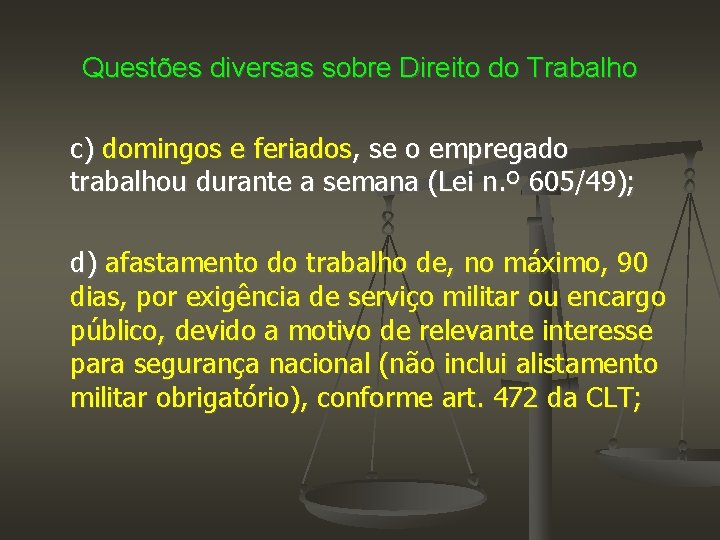 Questões diversas sobre Direito do Trabalho

c) domingos e feriados, se o empregado trabalhou durante a semana (Lei n.º 605/49);

d) afastamento do trabalho de, no máximo, 90 dias, por exigência de serviço militar ou encargo público, devido a motivo de relevante interesse para segurança nacional (não inclui alistamento militar obrigatório), conforme art. 472 da CLT;